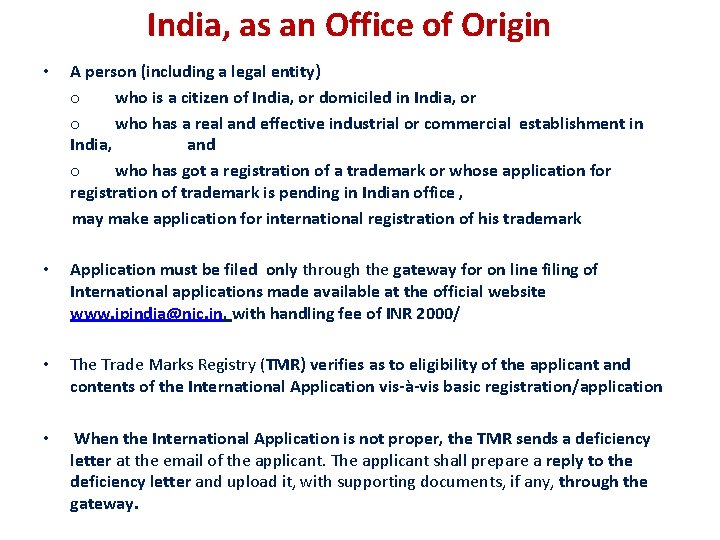 India, as an Office of Origin

• A person (including a legal entity)

o who is a citizen of India, or domiciled in India, or

o who has a real and effective industrial or commercial establishment in India, and

o who has got a registration of a trademark or whose application for registration of trademark is pending in Indian office ,

may make application for international registration of his trademark

• Application must be filed only through the gateway for on line filing of International applications made available at the official website www.ipindia@nic.in, with handling fee of INR 2000/

• The Trade Marks Registry (TMR) verifies as to eligibility of the applicant and contents of the International Application vis-à-vis basic registration/application

• When the International Application is not proper, the TMR sends a deficiency letter at the email of the applicant. The applicant shall prepare a reply to the deficiency letter and upload it, with supporting documents, if any, through the gateway.